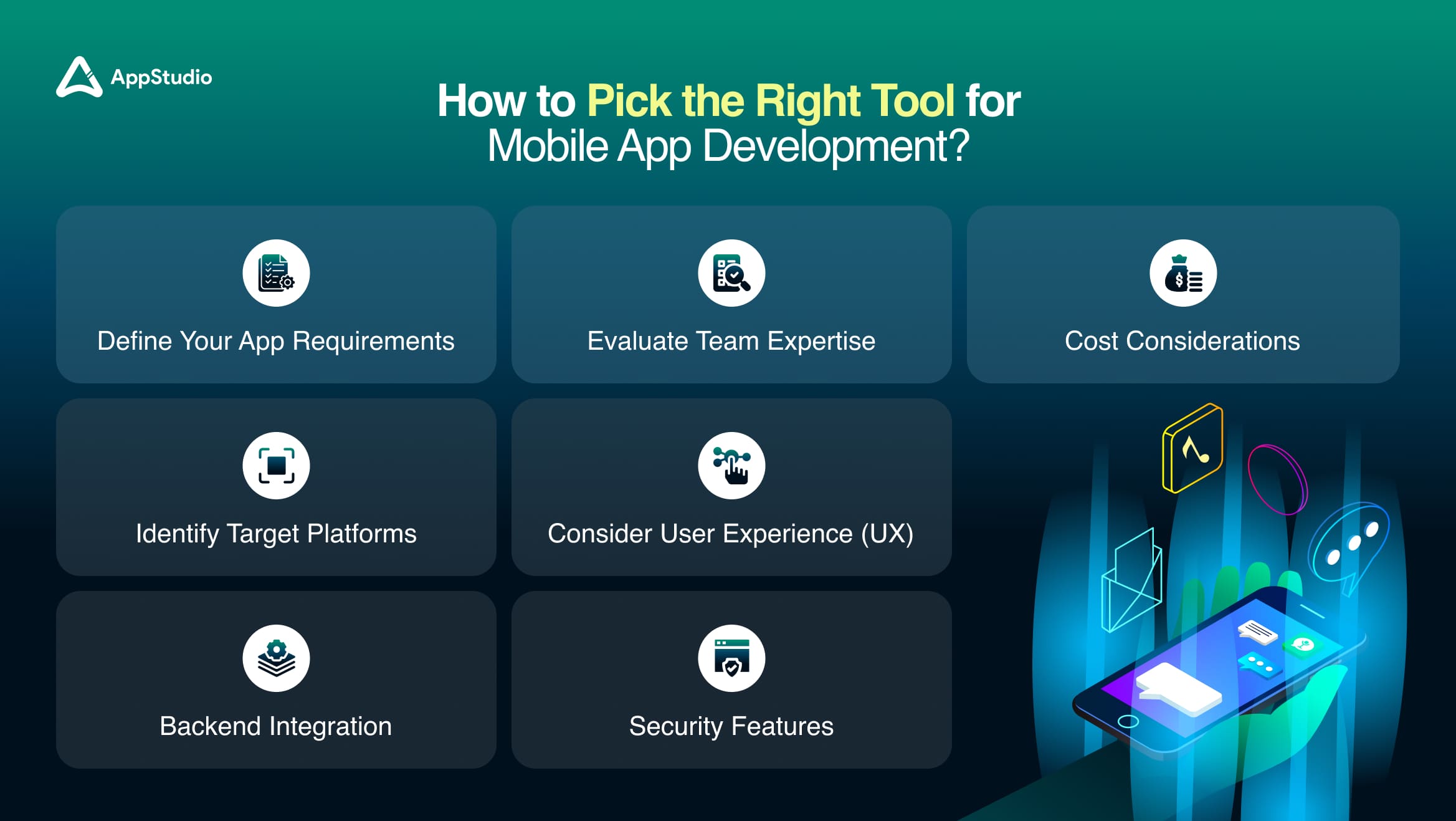 AppStudio

How to Pick the Right Tool for Mobile App Development?

Define Your App Requirements

Evaluate Team Expertise

Cost Considerations

Identify Target Platforms

Consider User Experience (UX)

Backend Integration

Security Features